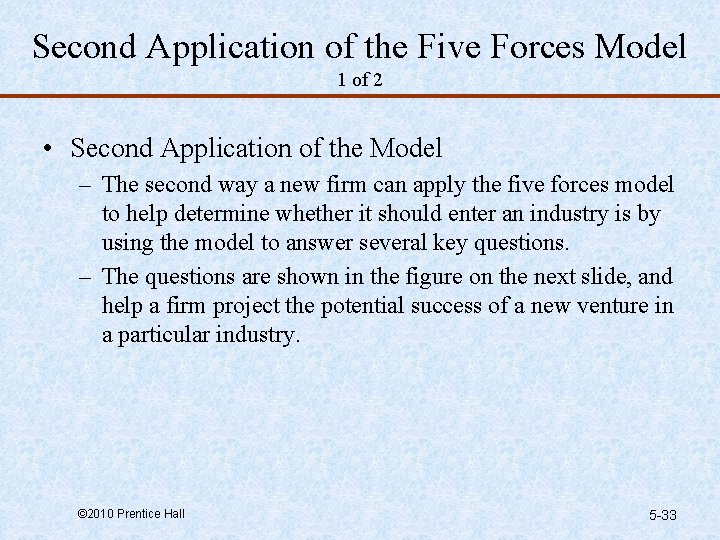 Second Application of the Five Forces Model
1 of 2

• Second Application of the Model
– The second way a new firm can apply the five forces model to help determine whether it should enter an industry is by using the model to answer several key questions.
– The questions are shown in the figure on the next slide, and help a firm project the potential success of a new venture in a particular industry.

©2010 Prentice Hall

5-33